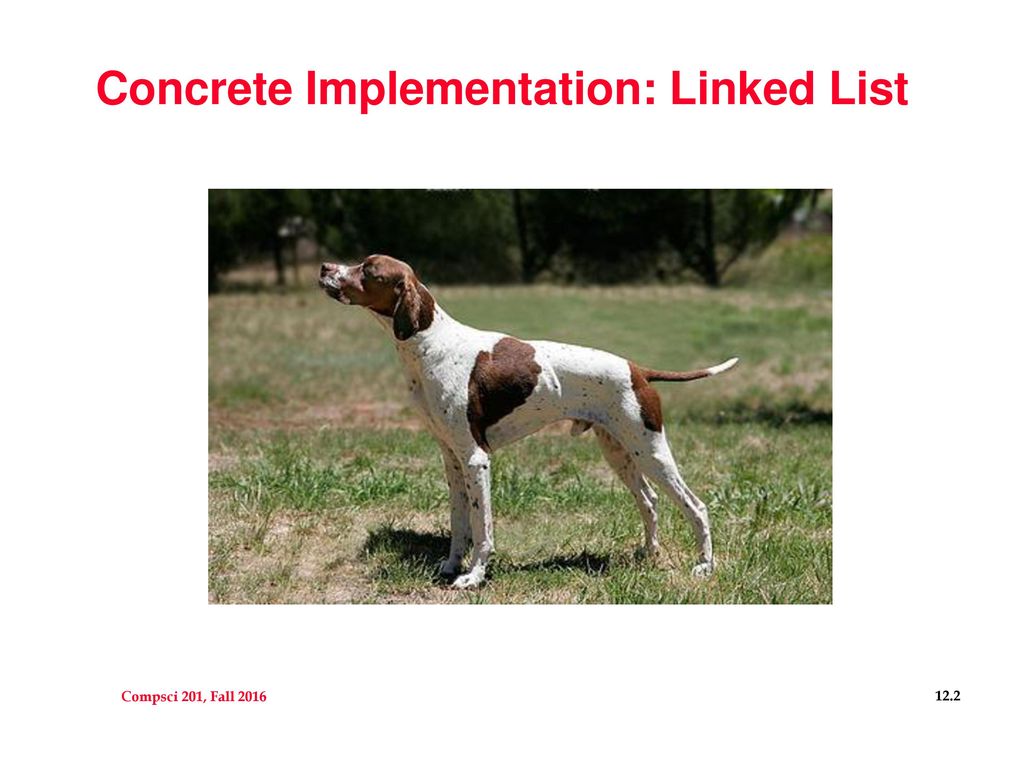 Concrete Implementation: Linked List

Compsci 201, Fall 2016

12.2